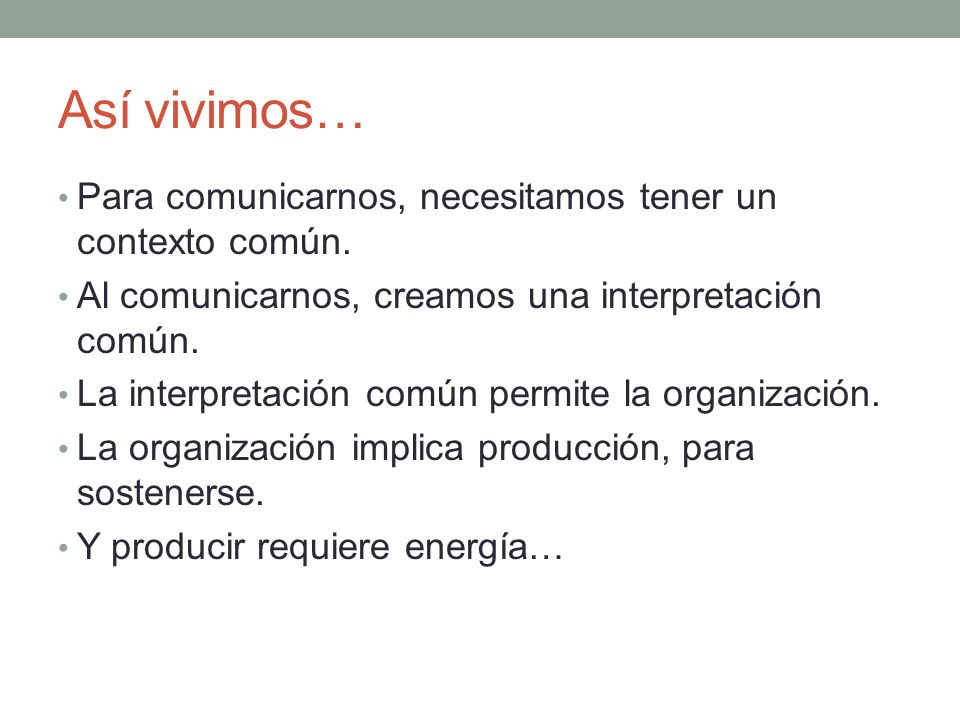 Así vivimos…

• Para comunicarnos, necesitamos tener un contexto común.
• Al comunicarnos, creamos una interpretación común.
• La interpretación común permite la organización.
• La organización implica producción, para sostenerse.
• Y producir requiere energía…